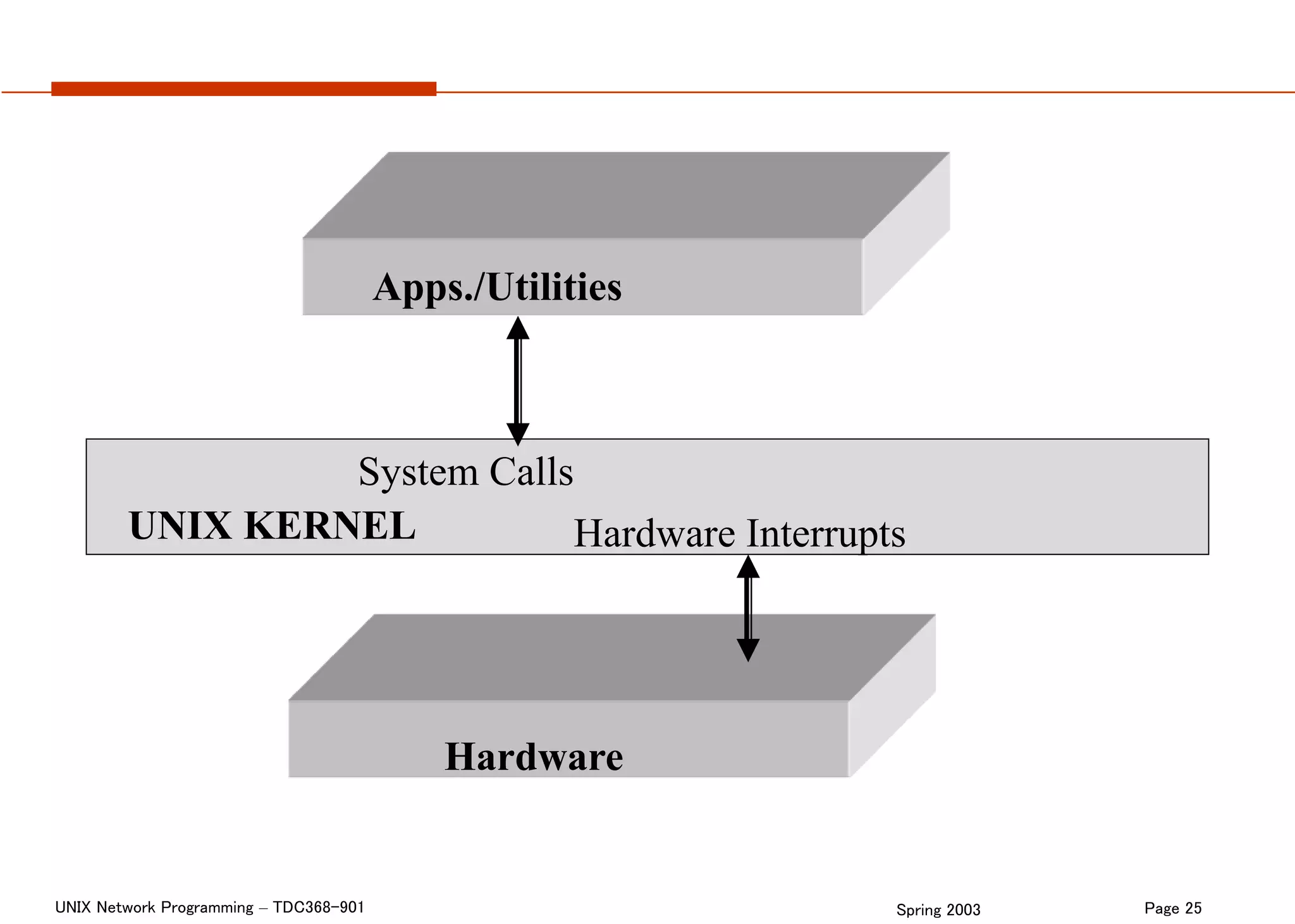 Apps./Utilities

System Calls

UNIX KERNEL

Hardware Interrupts

Hardware

UNIX Network Programming – TDC368-901

Spring 2003

Page 25